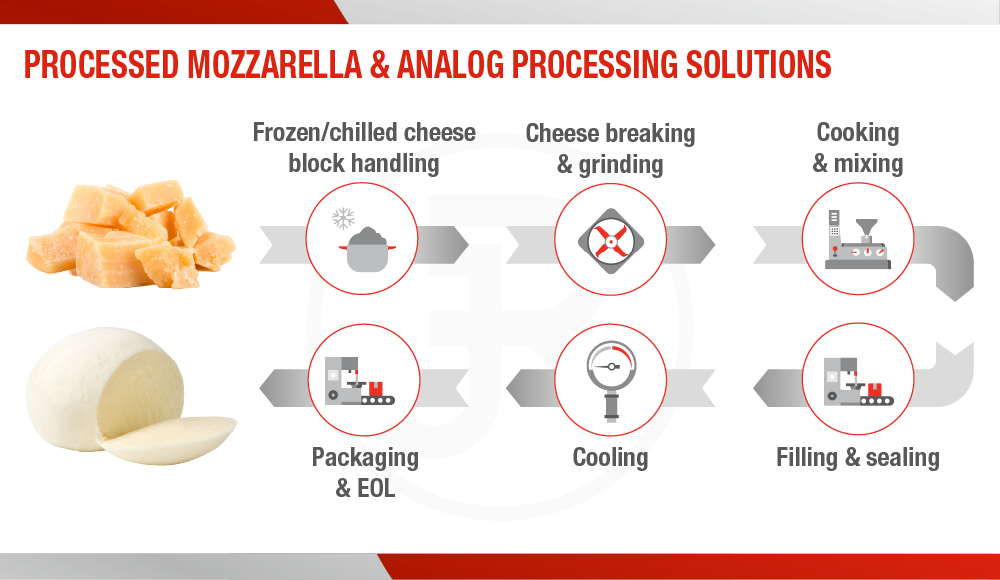 PROCESSED MOZZARELLA & ANALOG PROCESSING SOLUTIONS

Frozen/chilled cheese block handling

Cheese breaking & grinding

Cooking & mixing

Filling & sealing

Cooling

Packaging & EOL